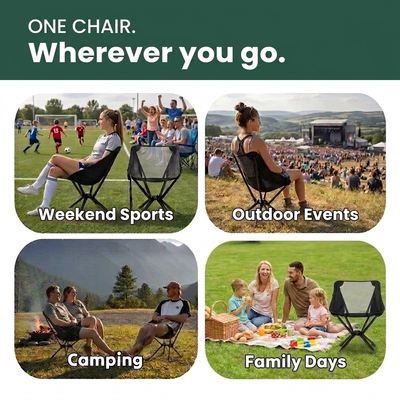 ONE CHAIR.
Wherever you go.

Weekend Sports

Outdoor Events

Camping

Family Days